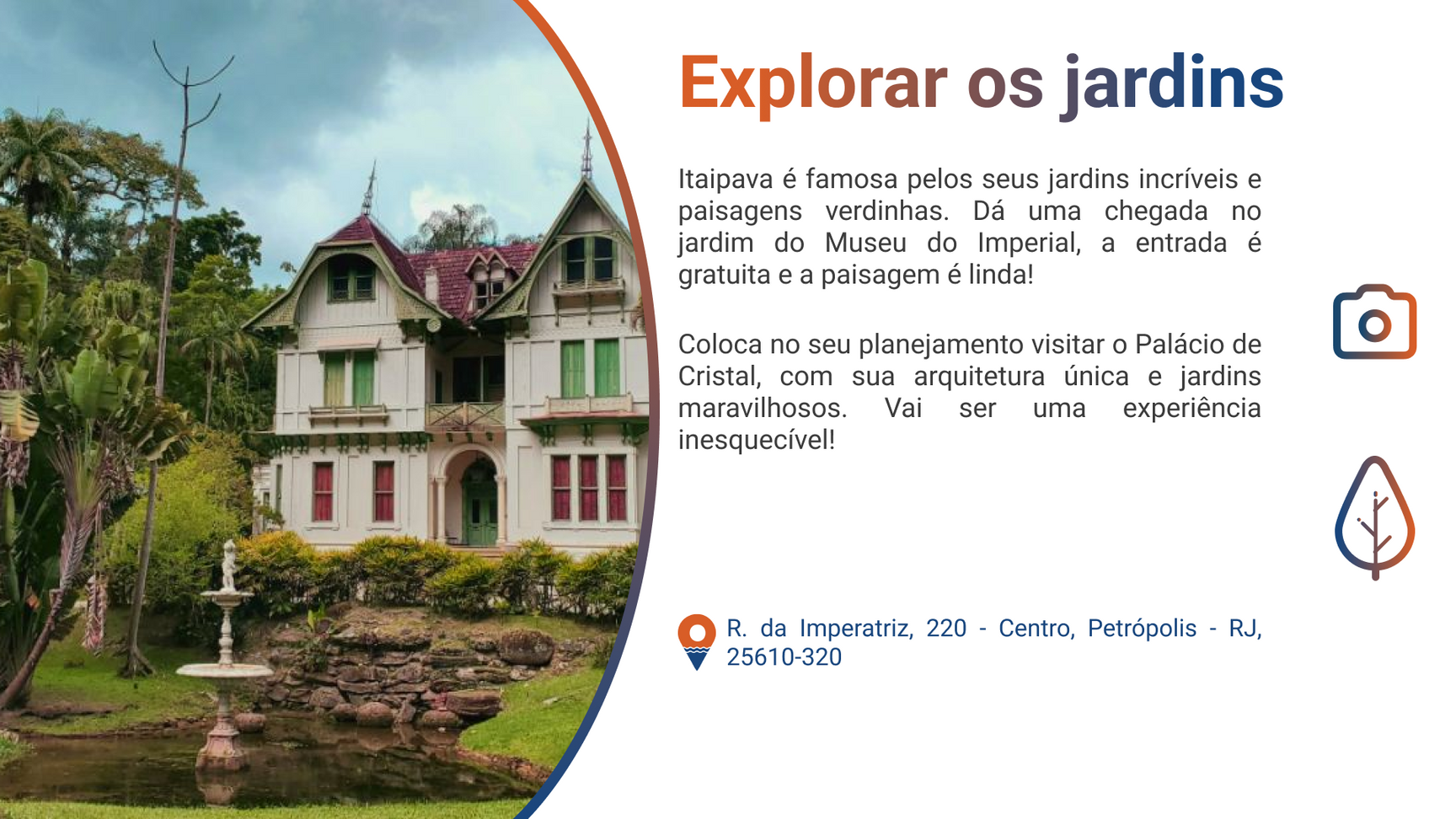 Explorar os jardins

Itaipava é famosa pelos seus jardins incríveis e paisagens verdinhas. Dá uma chegada no jardim do Museu do Imperial, a entrada é gratuita e a paisagem é linda!

Coloca no seu planejamento visitar o Palácio de Cristal, com sua arquitetura única e jardins maravilhosos. Vai ser uma experiência inesquecível!

R. da Imperatriz, 220 - Centro, Petrópolis - RJ, 25610-320